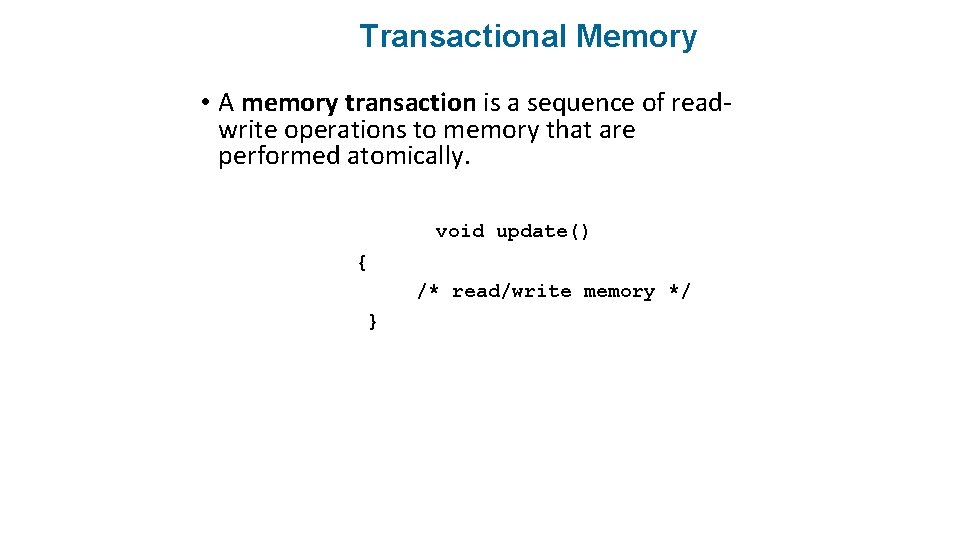 Transactional Memory

• A memory transaction is a sequence of read-write operations to memory that are performed atomically.

void update()
{
/* read/write memory */
}